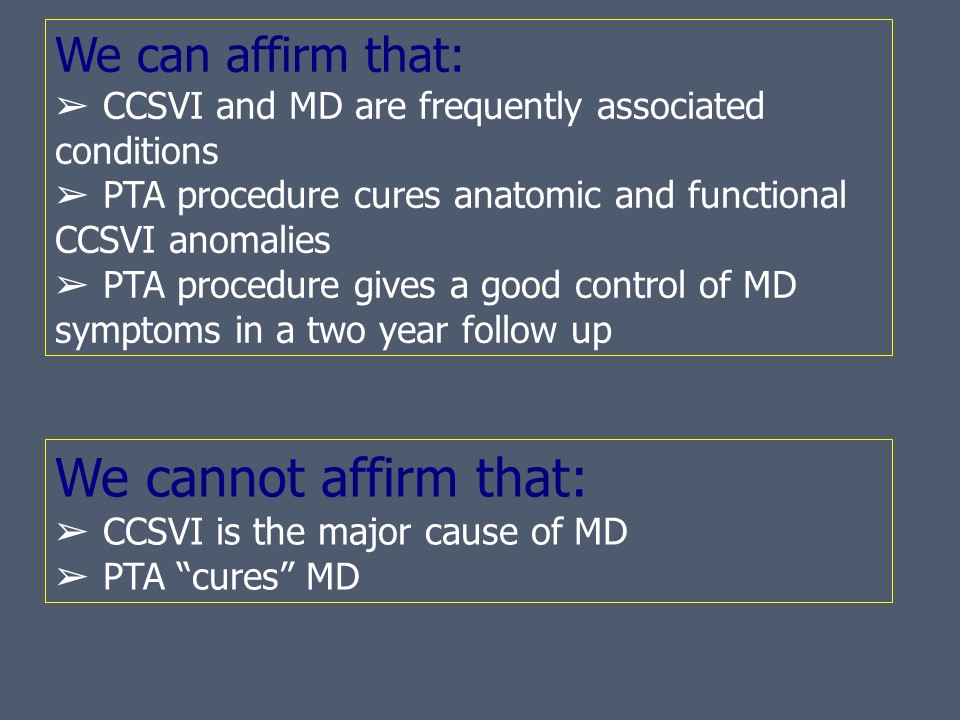 We can affirm that:
➢ CCSVI and MD are frequently associated conditions
➢ PTA procedure cures anatomic and functional CCSVI anomalies
➢ PTA procedure gives a good control of MD symptoms in a two year follow up

We cannot affirm that:
➢ CCSVI is the major cause of MD
➢ PTA “cures” MD